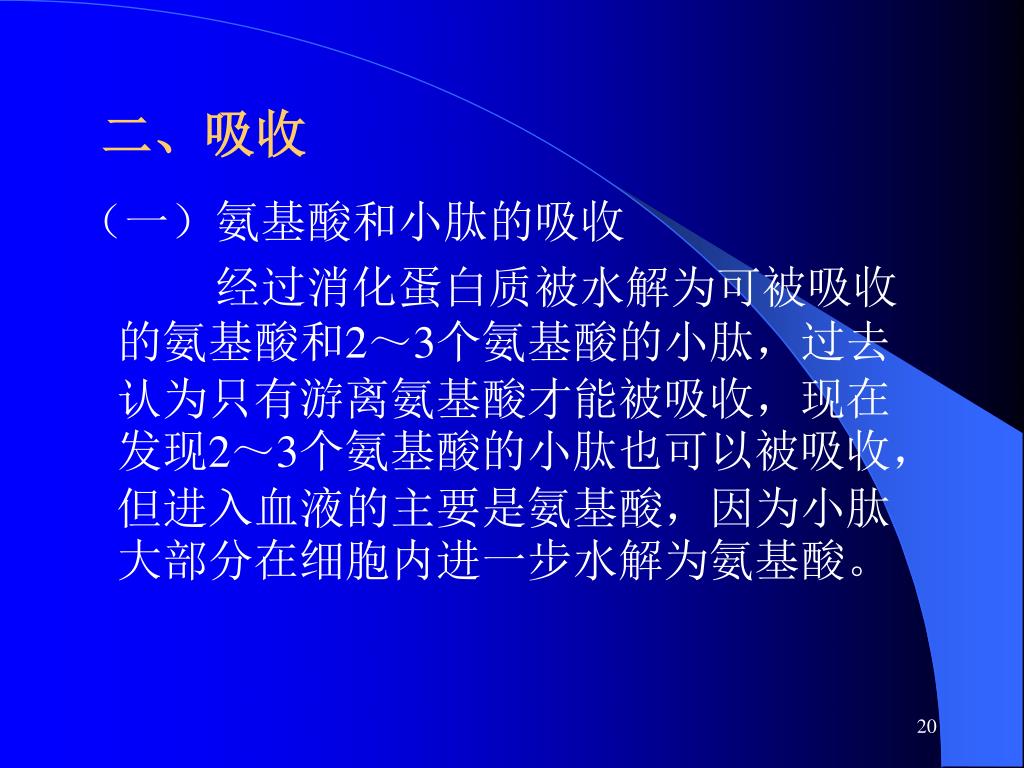 二、吸收

（一）氨基酸和小肽的吸收

经过消化蛋白质被水解为可被吸收的氨基酸和2～3个氨基酸的小肽，过去认为只有游离氨基酸才能被吸收，现在发现2～3个氨基酸的小肽也可以被吸收，但进入血液的主要是氨基酸，因为小肽大部分在细胞内进一步水解为氨基酸。

20